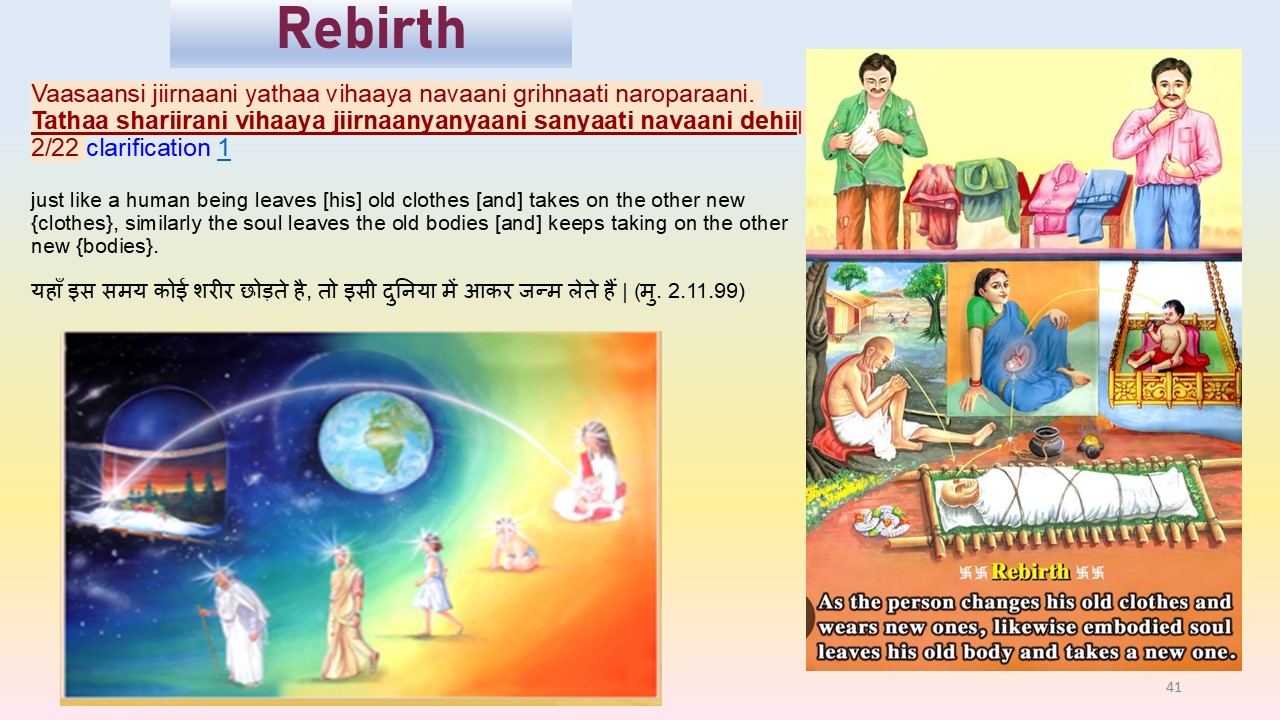 Rebirth

Vaasaansi jiirnaani yathaa vihaaya navaani grihnaati naroparaani.
Tathaa shariirani vihaaya jiirnaanyanyaani sanyaati navaani dehii|
2/22 clarification 1

just like a human being leaves [his] old clothes [and] takes on the other new {clothes}, similarly the soul leaves the old bodies [and] keeps taking on the other new {bodies}.

यहाँ इस समय कोई शरीर छोड़ते है, तो इसी दुनिया में आकर जन्म लेते हैं | (मु. 2.11.99)

卐卐 Rebirth 卐卐
As the person changes his old clothes and wears new ones, likewise embodied soul leaves his old body and takes a new one.

41